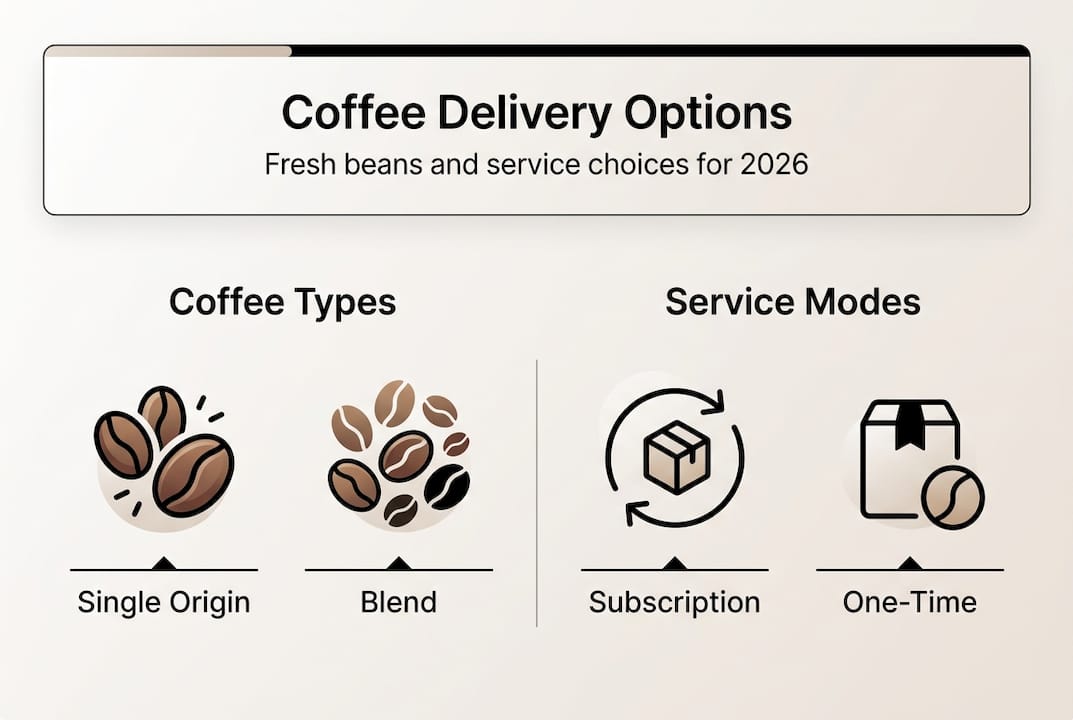 Coffee Delivery Options
Fresh beans and service choices for 2026

Coffee Types

Single Origin

Blend

Service Modes

Subscription

One-Time